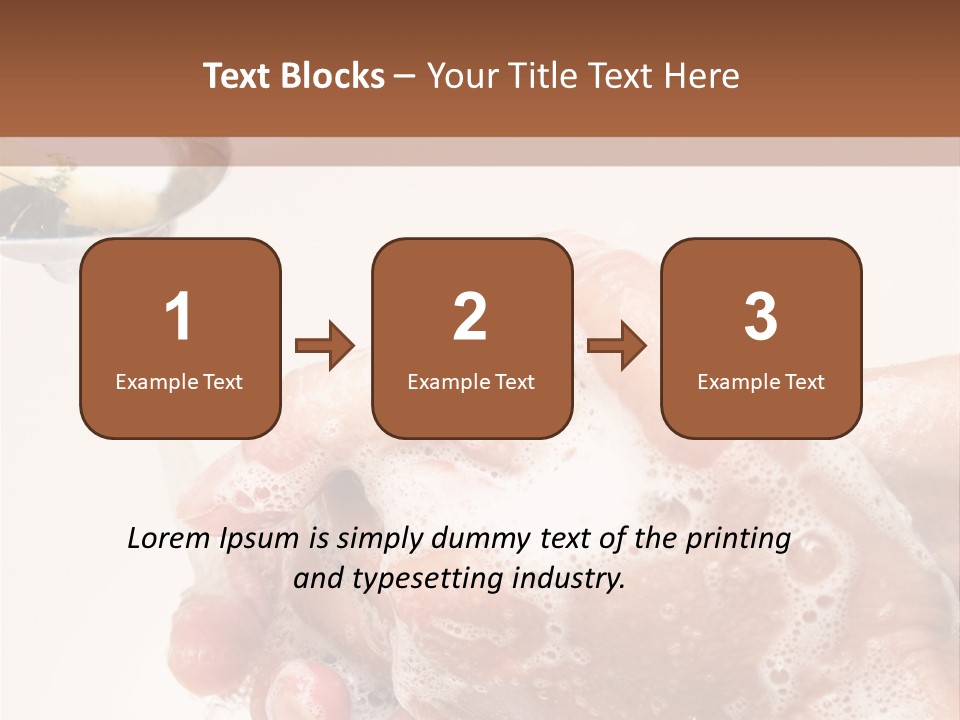 Text Blocks – Your Title Text Here

1
Example Text

2
Example Text

3
Example Text

Lorem Ipsum is simply dummy text of the printing and typesetting industry.